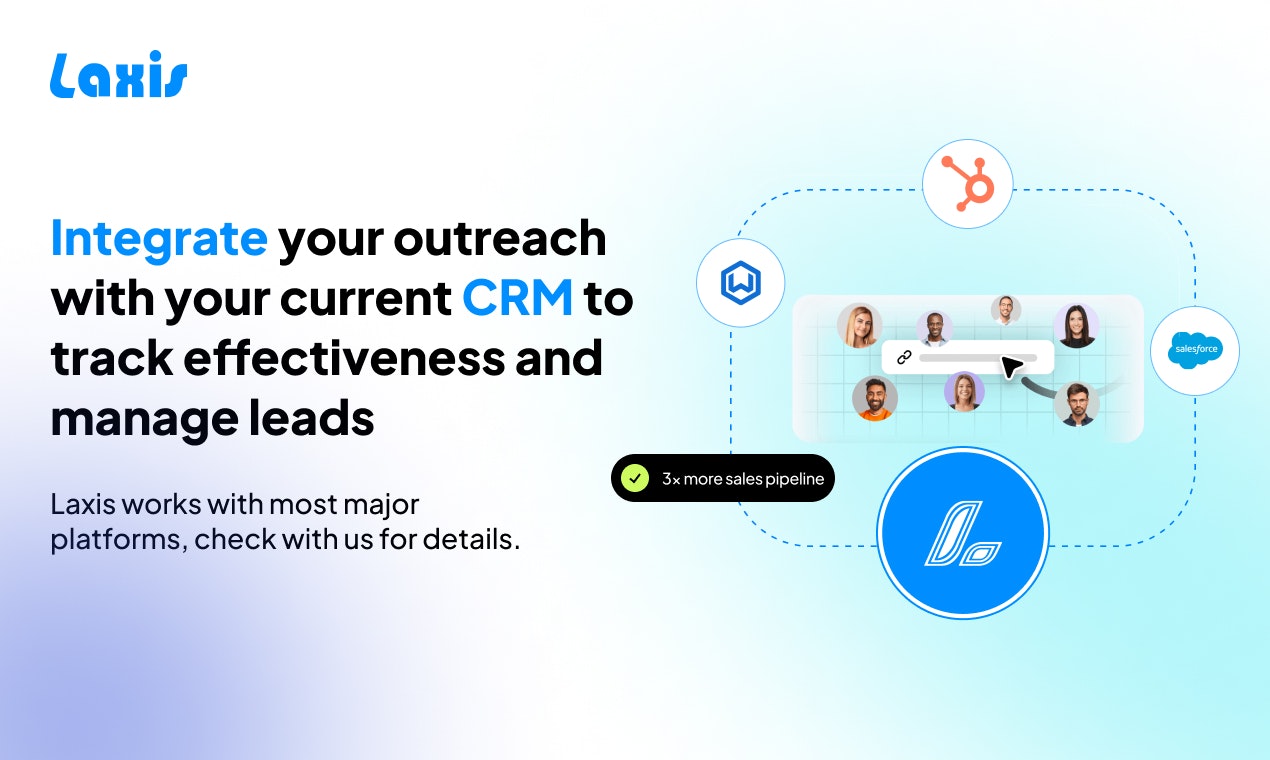 Laxis

Integrate your outreach with your current CRM to track effectiveness and manage leads

Laxis works with most major platforms, check with us for details.

salesforce

3x more sales pipeline